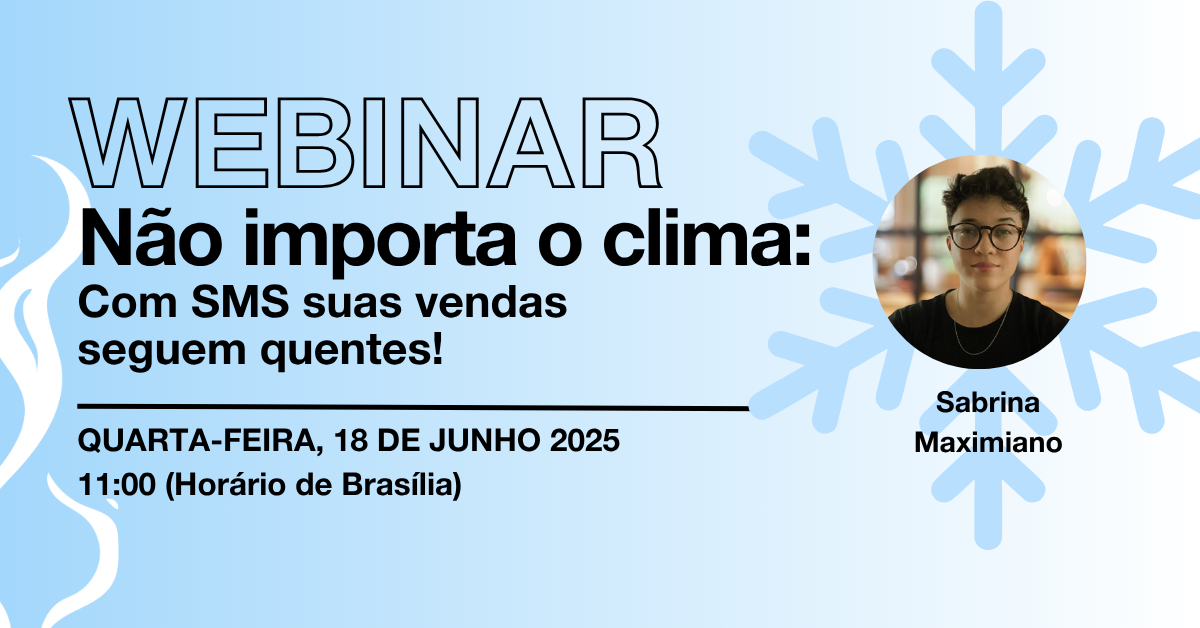 WEBINAR

Não importa o clima:
Com SMS suas vendas seguem quentes!

QUARTA-FEIRA, 18 DE JUNHO 2025
11:00 (Horário de Brasília)

Sabrina Maximiano